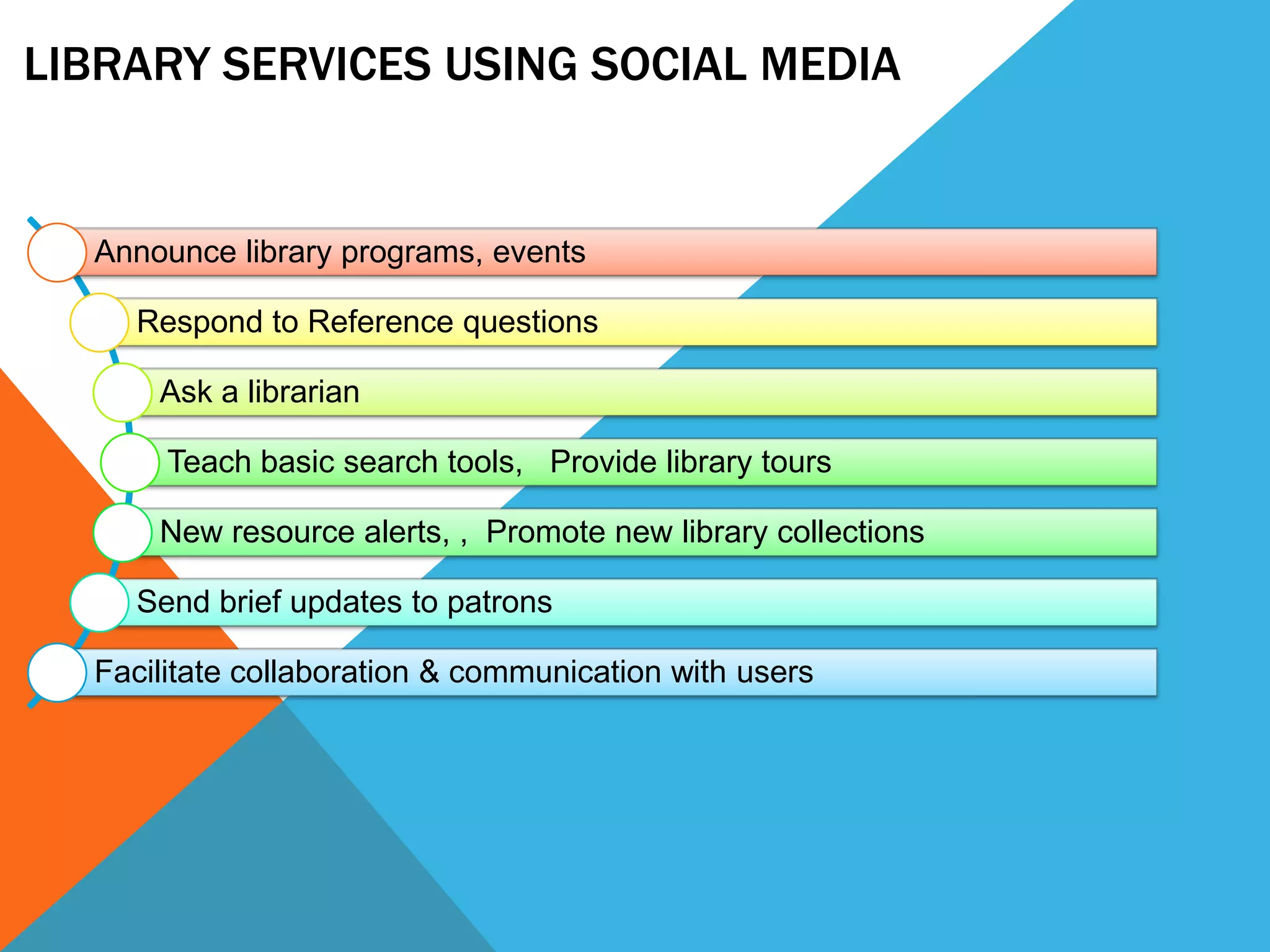 LIBRARY SERVICES USING SOCIAL MEDIA

Announce library programs, events

Respond to Reference questions

Ask a librarian

Teach basic search tools,   Provide library tours

New resource alerts, ,  Promote new library collections

Send brief updates to patrons

Facilitate collaboration & communication with users